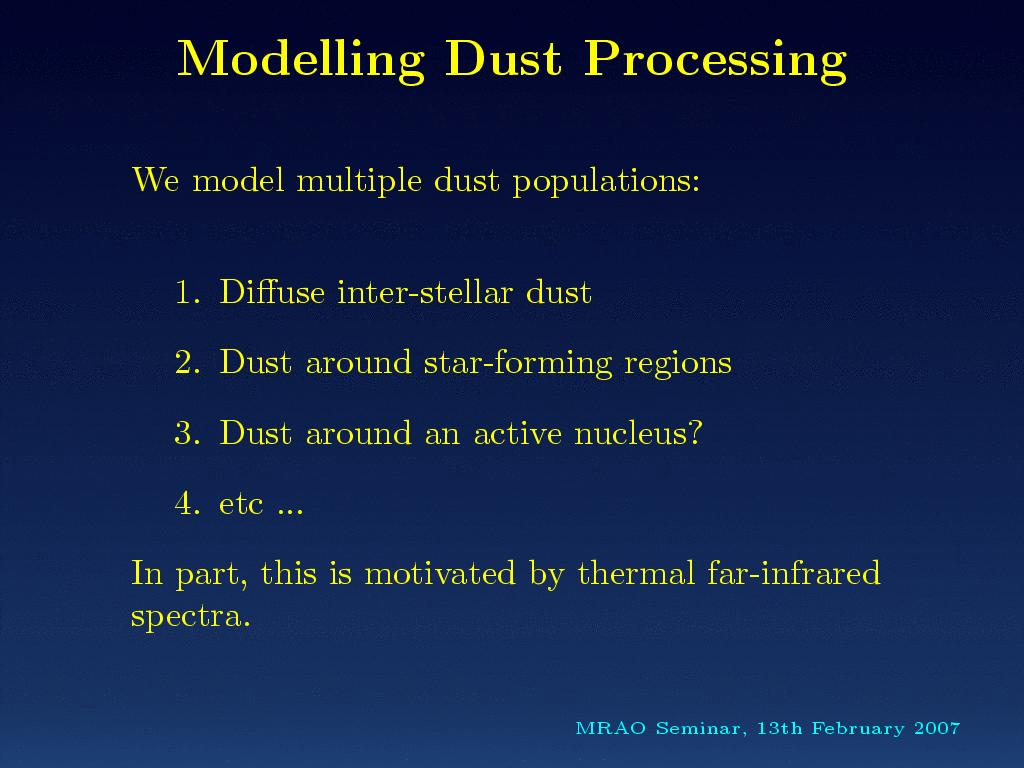 Modelling Dust Processing

We model multiple dust populations:

1. Diffuse inter-stellar dust
2. Dust around star-forming regions
3. Dust around an active nucleus?
4. etc ...

In part, this is motivated by thermal far-infrared spectra.

MRAO Seminar, 13th February 2007